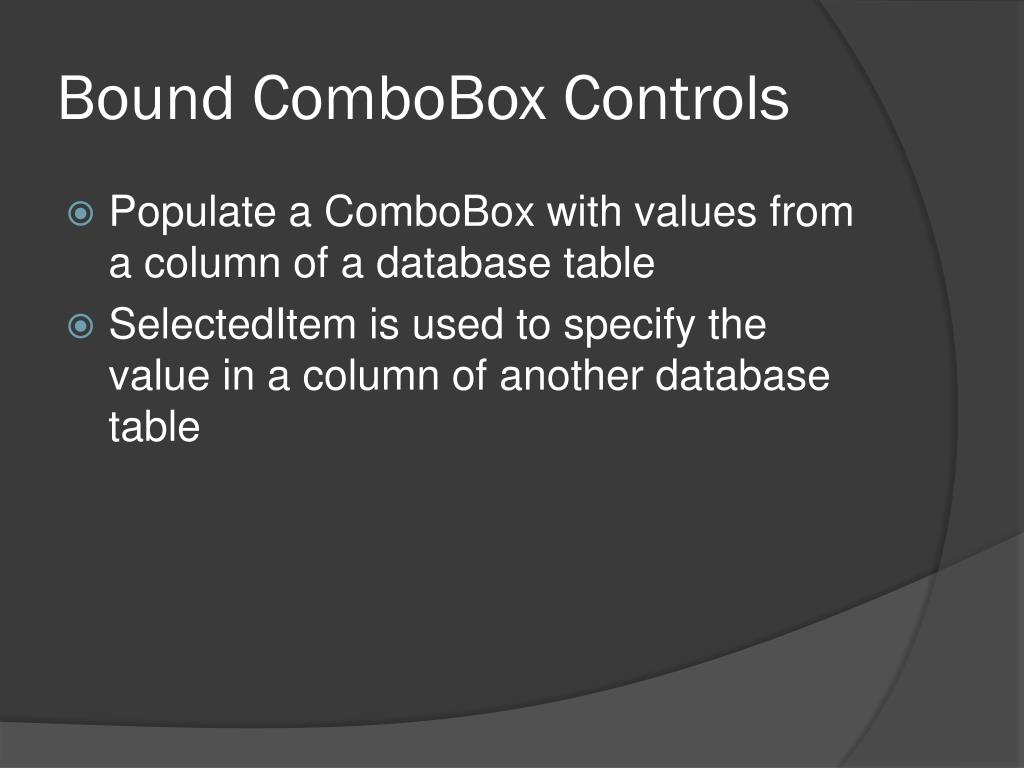 Bound ComboBox Controls

Populate a ComboBox with values from a column of a database table

SelectedItem is used to specify the value in a column of another database table